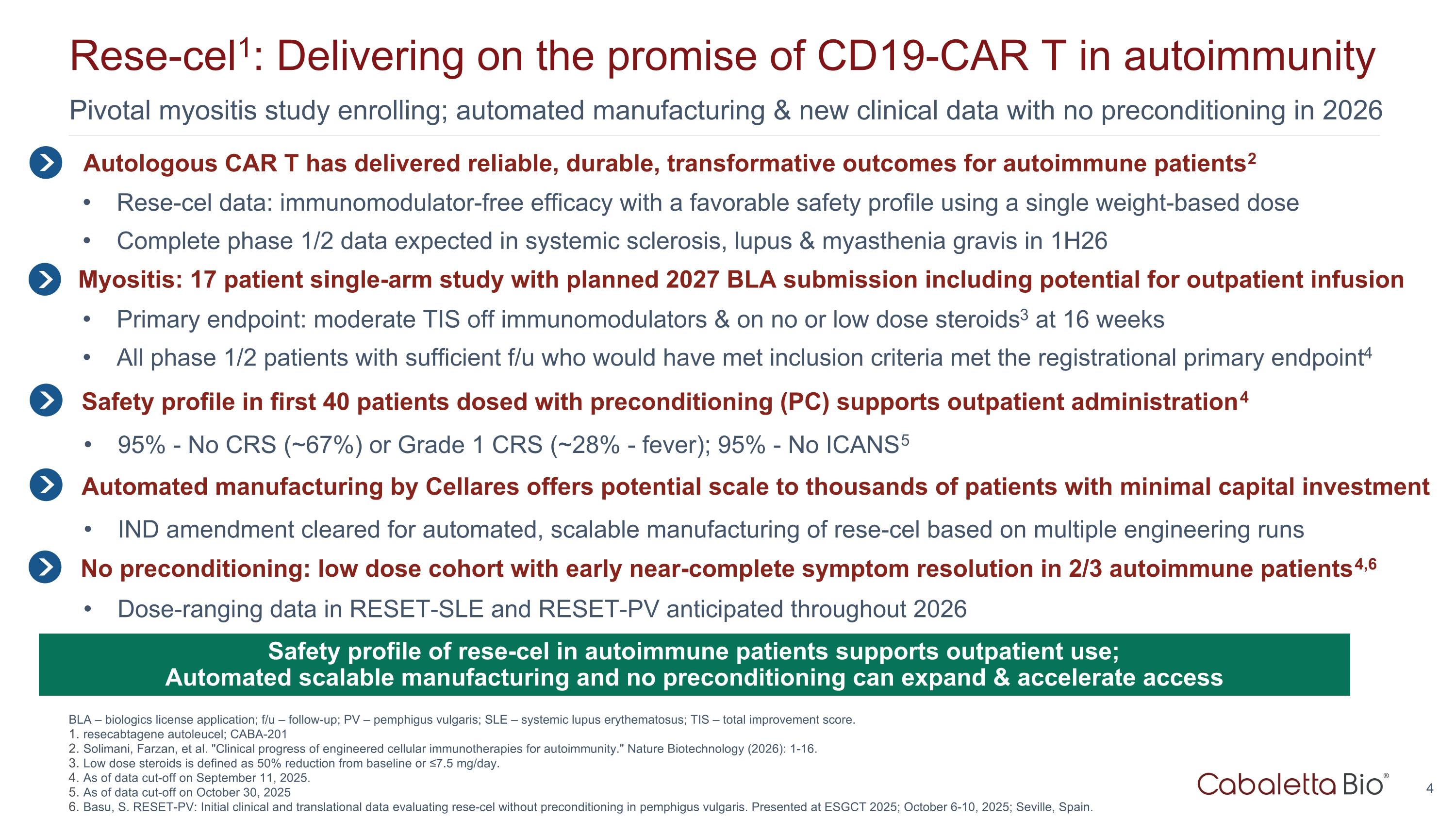 Rese-cel$^1$: Delivering on the promise of CD19-CAR T in autoimmunity

Pivotal myositis study enrolling; automated manufacturing & new clinical data with no preconditioning in 2026

Autologous CAR T has delivered reliable, durable, transformative outcomes for autoimmune patients$^2$

• Rese-cel data: immunomodulator-free efficacy with a favorable safety profile using a single weight-based dose

• Complete phase 1/2 data expected in systemic sclerosis, lupus & myasthenia gravis in 1H26

Myositis: 17 patient single-arm study with planned 2027 BLA submission including potential for outpatient infusion

• Primary endpoint: moderate TIS off immunomodulators & on no or low dose steroids$^3$ at 16 weeks

• All phase 1/2 patients with sufficient f/u who would have met inclusion criteria met the registrational primary endpoint$^4$

Safety profile in first 40 patients dosed with preconditioning (PC) supports outpatient administration$^4$

• 95% - No CRS (~67%) or Grade 1 CRS (~28% - fever); 95% - No ICANS$^5$

Automated manufacturing by Cellares offers potential scale to thousands of patients with minimal capital investment

• IND amendment cleared for automated, scalable manufacturing of rese-cel based on multiple engineering runs

No preconditioning: low dose cohort with early near-complete symptom resolution in 2/3 autoimmune patients$^{4,6}$

• Dose-ranging data in RESET-SLE and RESET-PV anticipated throughout 2026

Safety profile of rese-cel in autoimmune patients supports outpatient use;
Automated scalable manufacturing and no preconditioning can expand & accelerate access

BLA – biologics license application; f/u – follow-up; PV – pemphigus vulgaris; SLE – systemic lupus erythematosus; TIS – total improvement score.
1. resecabtagene autoleucel; CABA-201
2. Solimani, Farzan, et al. "Clinical progress of engineered cellular immunotherapies for autoimmunity." Nature Biotechnology (2026): 1-16.
3. Low dose steroids is defined as 50% reduction from baseline or ≤7.5 mg/day.
4. As of data cut-off on September 11, 2025.
5. As of data cut-off on October 30, 2025
6. Basu, S. RESET-PV: Initial clinical and translational data evaluating rese-cel without preconditioning in pemphigus vulgaris. Presented at ESGCT 2025; October 6-10, 2025; Seville, Spain.

Cabaletta Bio®

4